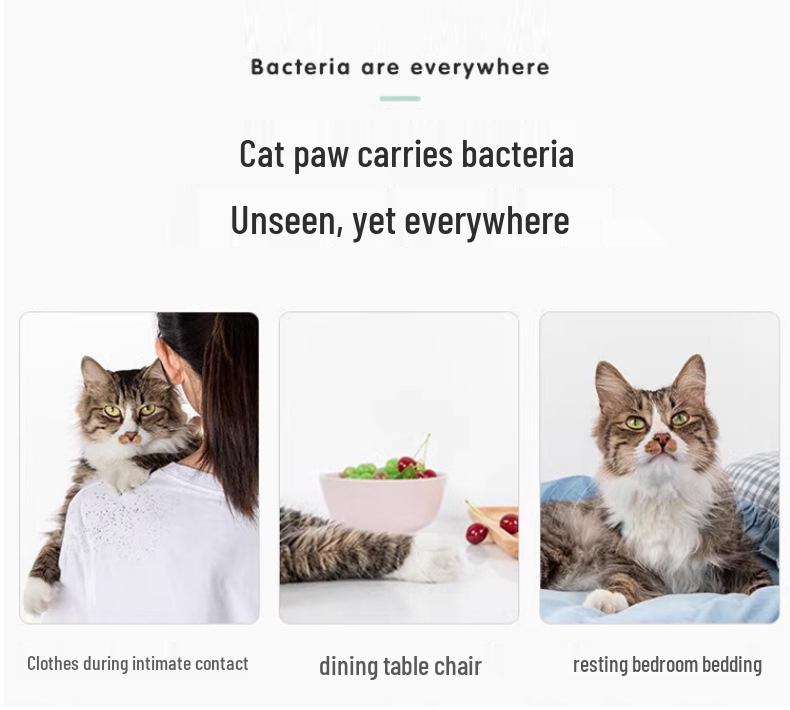 Bacteria are everywhere

Cat paw carries bacteria

Unseen, yet everywhere

Clothes during intimate contact

dining table chair

resting bedroom bedding